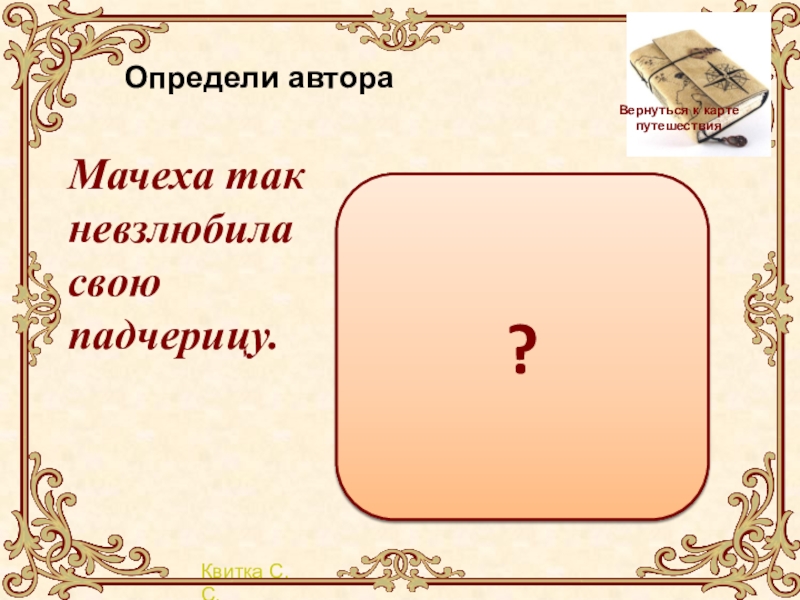 Определи автора

Вернуться к карте путешествия

Мачеха так невзлюбила свою падчерицу.

?

Квитка С. С.